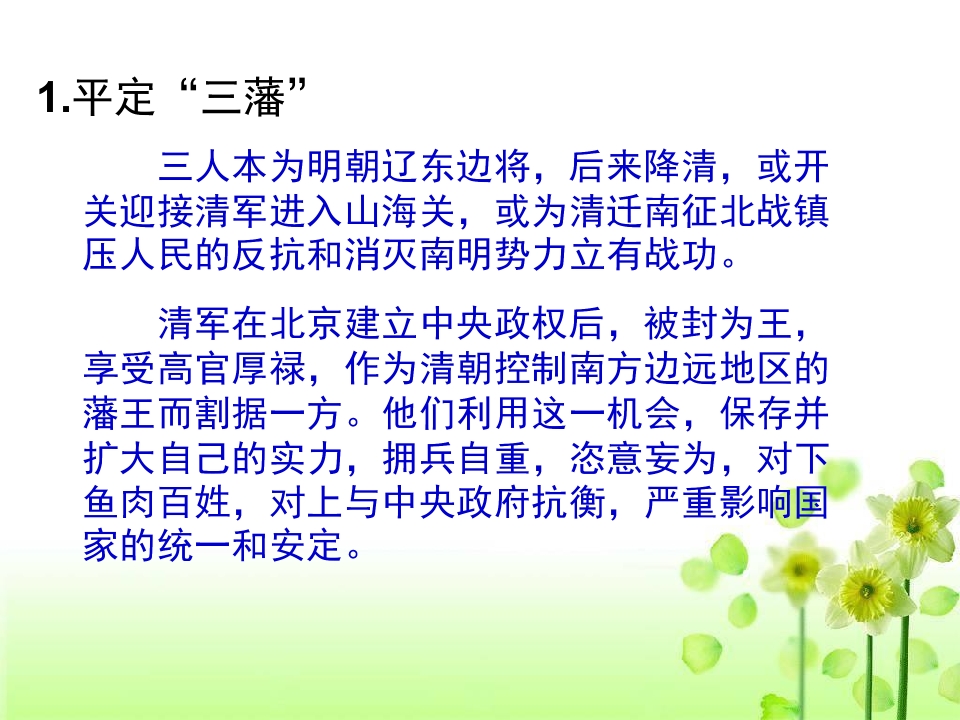 1.平定“三藩”

三人本为明朝辽东边将，后来降清，或开关迎接清军进入山海关，或为清迁南征北战镇压人民的反抗和消灭南明势力立有战功。

清军在北京建立中央政权后，被封为王，享受高官厚禄，作为清朝控制南方边远地区的藩王而割据一方。他们利用这一机会，保存并扩大自己的实力，拥兵自重，恣意妄为，对下鱼肉百姓，对上与中央政府抗衡，严重影响国家的统一和安定。